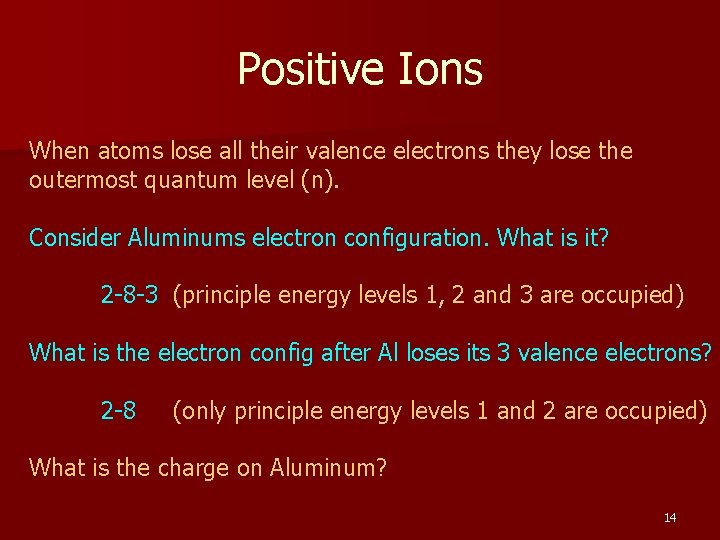 Positive Ions

When atoms lose all their valence electrons they lose the outermost quantum level (n).

Consider Aluminums electron configuration. What is it?

2-8-3 (principle energy levels 1, 2 and 3 are occupied)

What is the electron config after Al loses its 3 valence electrons?

2-8 (only principle energy levels 1 and 2 are occupied)

What is the charge on Aluminum?

14